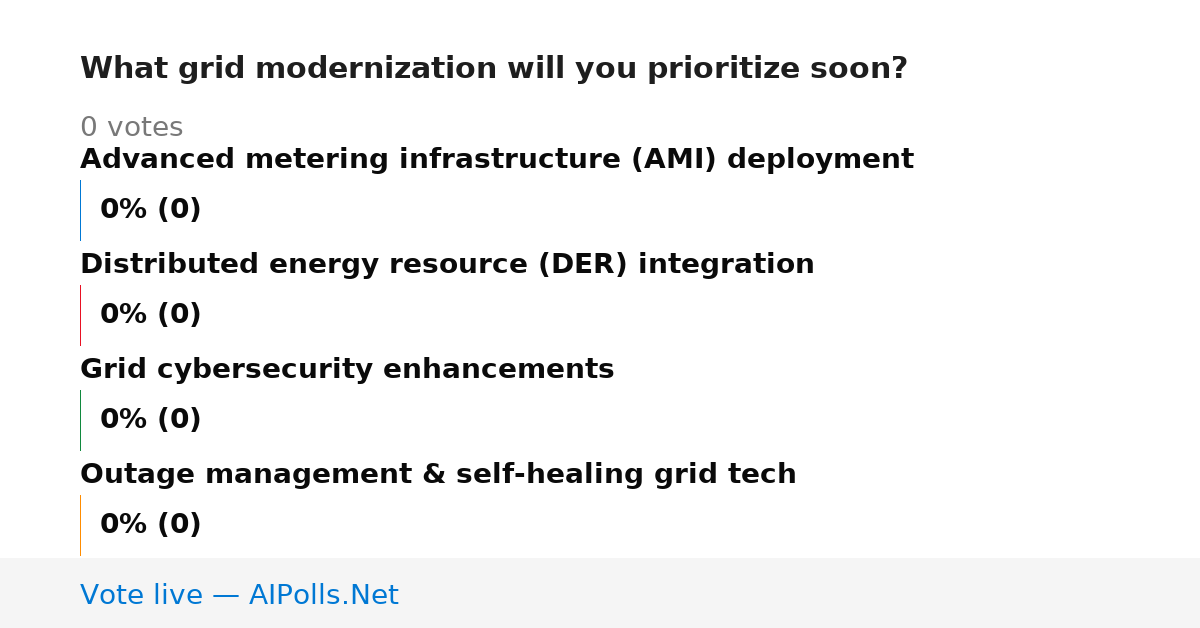 What grid modernization will you prioritize soon?

0 votes

Advanced metering infrastructure (AMI) deployment

0% (0)

Distributed energy resource (DER) integration

0% (0)

Grid cybersecurity enhancements

0% (0)

Outage management & self-healing grid tech

0% (0)

Vote live — AIPolls.Net